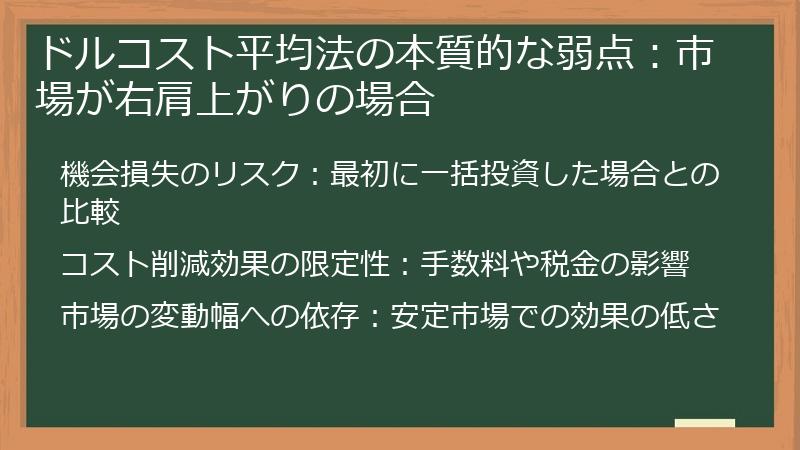 ドルコスト平均法の本質的な弱点：市場が右肩上がりの場合

機会損失のリスク：最初に一括投資した場合との比較

コスト削減効果の限定性：手数料や税金の影響

市場の変動幅への依存：安定市場での効果の低さ